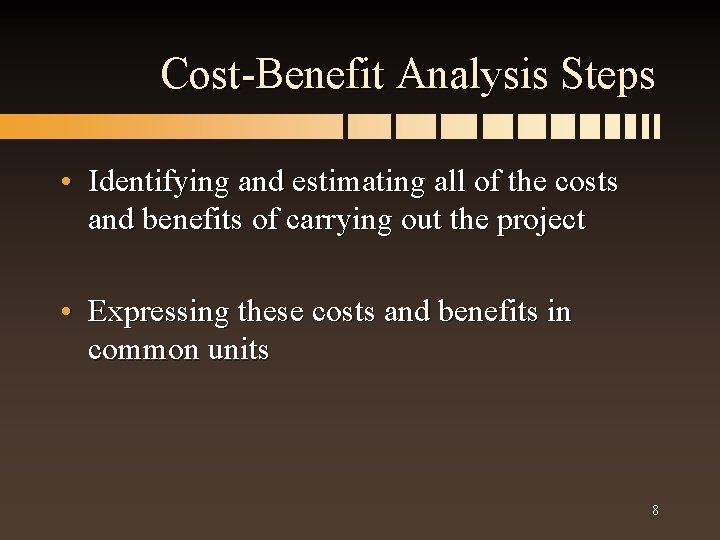 Cost-Benefit Analysis Steps

• Identifying and estimating all of the costs and benefits of carrying out the project

• Expressing these costs and benefits in common units

8